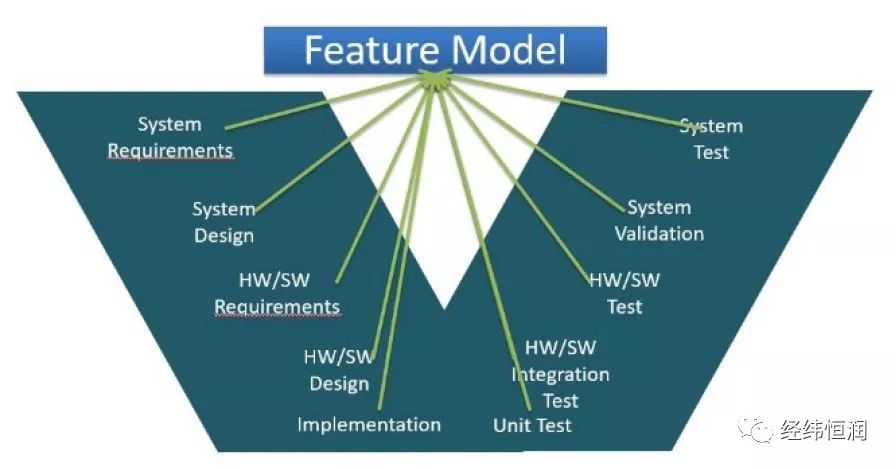 Feature Model

System Requirements

System Design

HW/SW Requirements

HW/SW Design

Implementation

Unit Test

HW/SW Integration Test

HW/SW Test

System Validation

System Test

经纬恒润